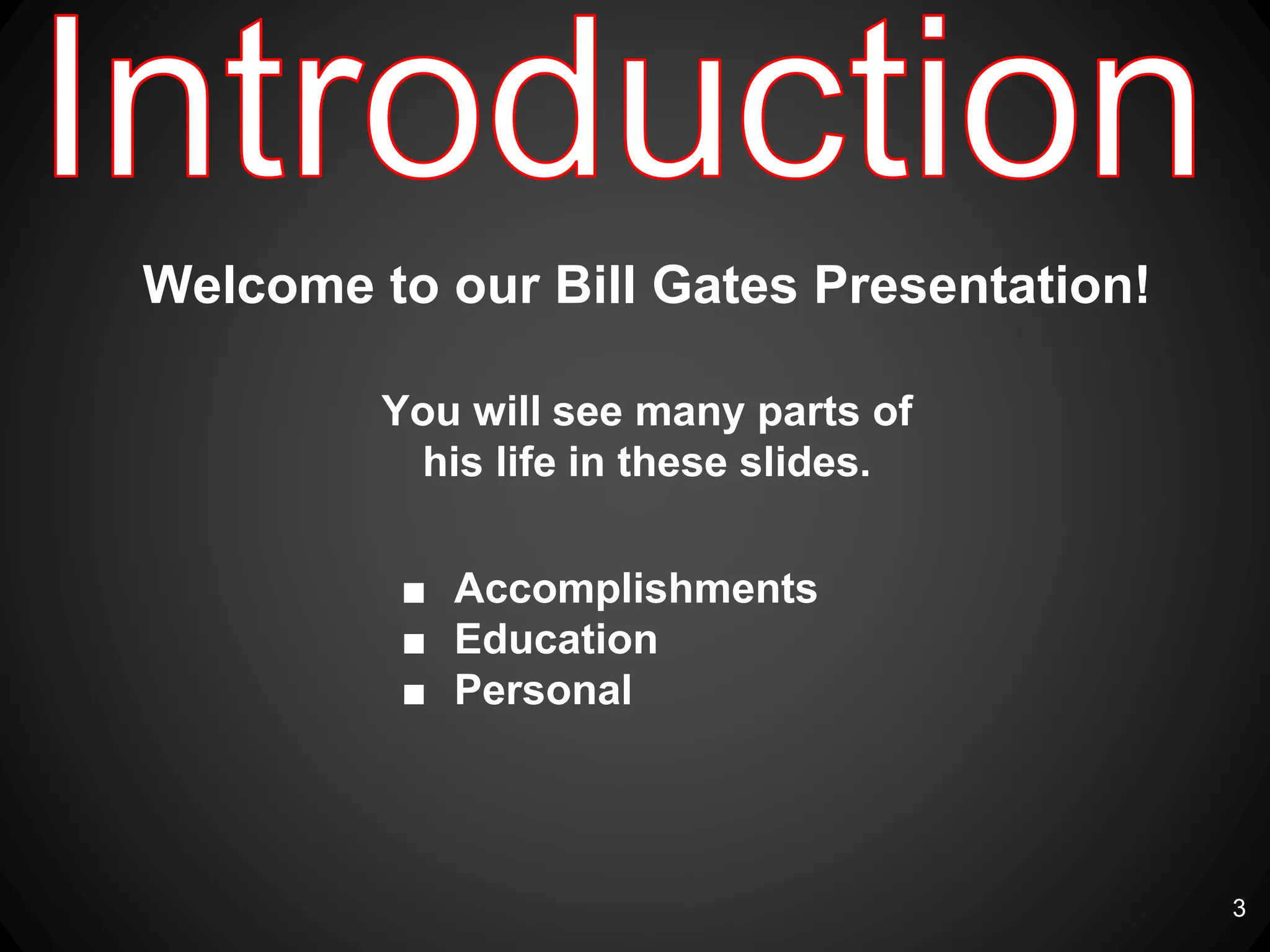 Introduction

Welcome to our Bill Gates Presentation!

You will see many parts of his life in these slides.

■ Accomplishments
■ Education
■ Personal

3